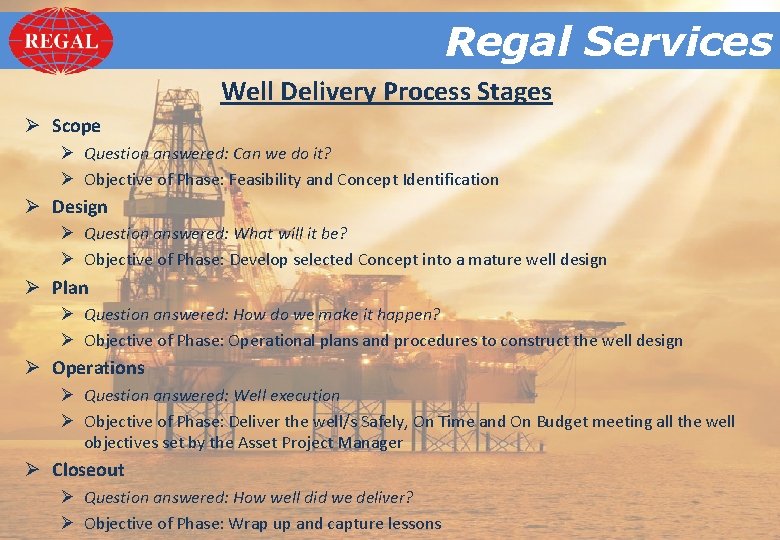 REGAL

Regal Services

Well Delivery Process Stages

➢ Scope

➢ Question answered: Can we do it?

➢ Objective of Phase: Feasibility and Concept Identification

➢ Design

➢ Question answered: What will it be?

➢ Objective of Phase: Develop selected Concept into a mature well design

➢ Plan

➢ Question answered: How do we make it happen?

➢ Objective of Phase: Operational plans and procedures to construct the well design

➢ Operations

➢ Question answered: Well execution

➢ Objective of Phase: Deliver the well/s Safely, On Time and On Budget meeting all the well objectives set by the Asset Project Manager

➢ Closeout

➢ Question answered: How well did we deliver?

➢ Objective of Phase: Wrap up and capture lessons